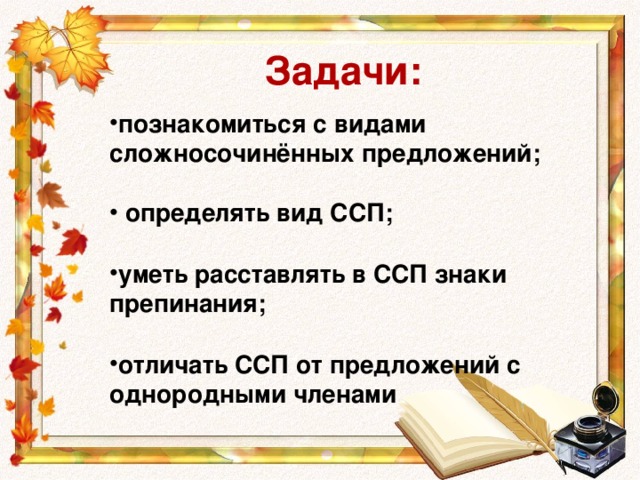 Задачи:

•познакомиться с видами сложносочинённых предложений;

• определять вид ССП;

•уметь расставлять в ССП знаки препинания;

•отличать ССП от предложений с однородными членами